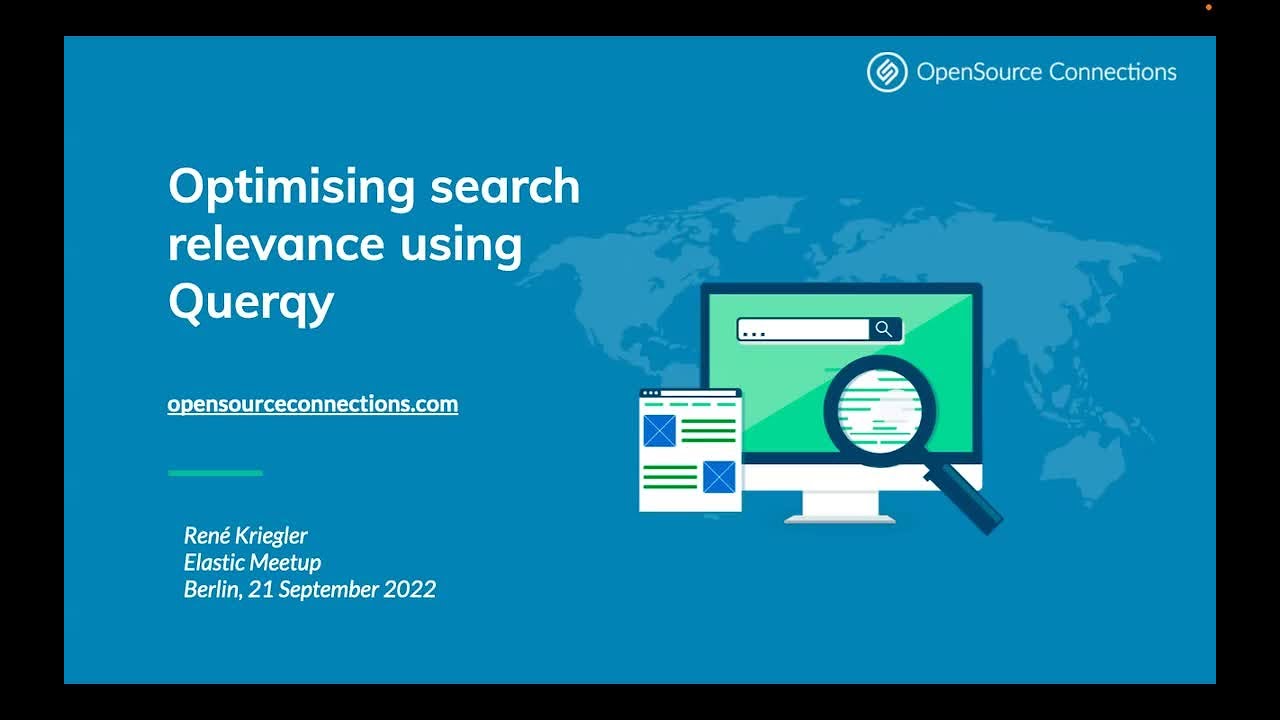 OpenSource Connections

Optimising search relevance using Querqy

opensourceconnections.com

René Kriegler
Elastic Meetup
Berlin, 21 September 2022

...